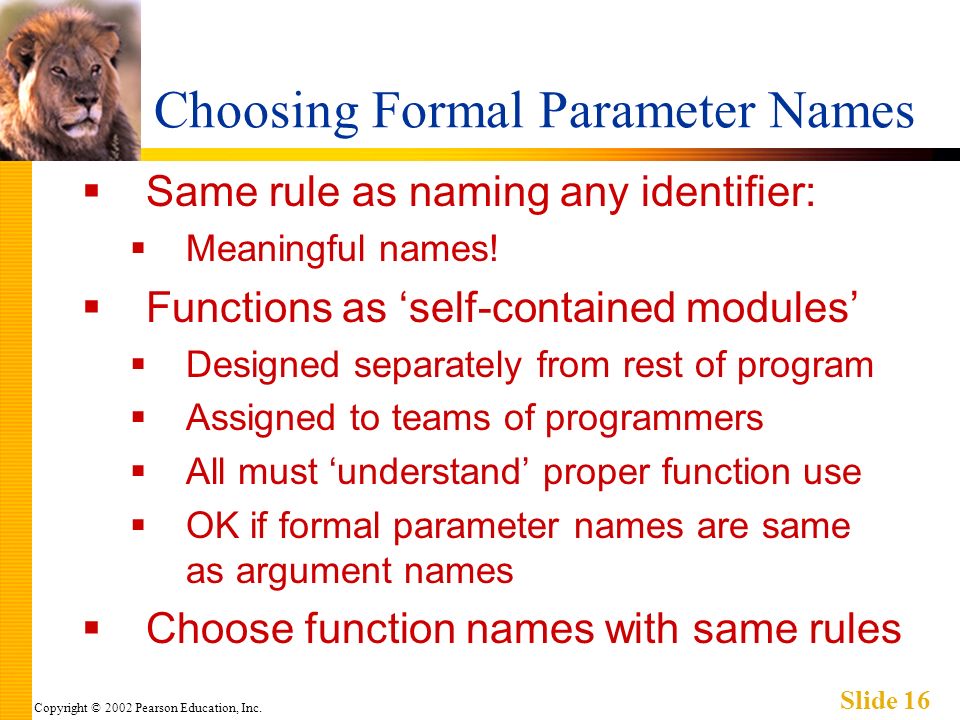 Choosing Formal Parameter Names

▪ Same rule as naming any identifier:
  ▪ Meaningful names!
▪ Functions as ‘self-contained modules’
  ▪ Designed separately from rest of program
  ▪ Assigned to teams of programmers
  ▪ All must ‘understand’ proper function use
  ▪ OK if formal parameter names are same as argument names
▪ Choose function names with same rules

Copyright © 2002 Pearson Education, Inc.

Slide 16